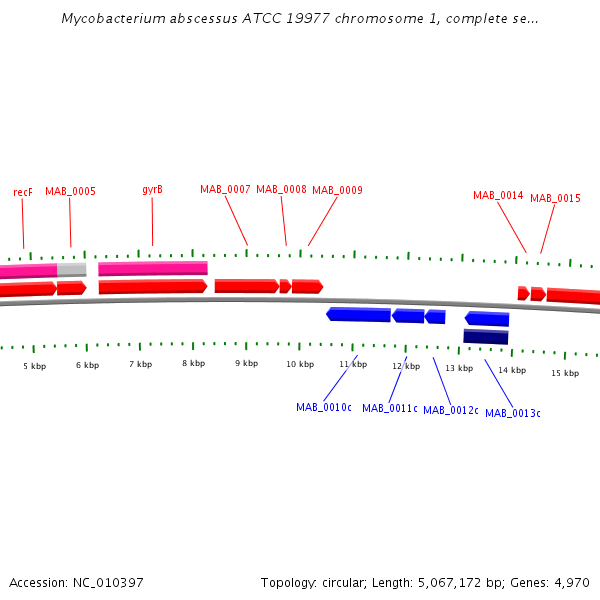 Mycobacterium abscessus ATCC 19977 chromosome 1, complete se...

recF
MAB_0005
gyrB
MAB_0007
MAB_0008
MAB_0009
MAB_0014
MAB_0015

5 kbp
6 kbp
7 kbp
8 kbp
9 kbp
10 kbp
11 kbp
12 kbp
13 kbp
14 kbp
15 kbp

MAB_0010c
MAB_0011c
MAB_0012c
MAB_0013c

Accession: NC_010397

Topology: circular; Length: 5,067,172 bp; Genes: 4,970